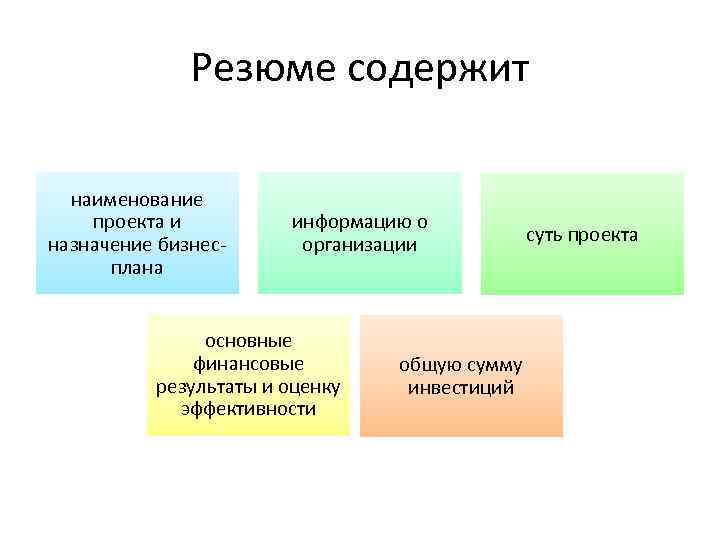 Резюме содержит

наименование проекта и назначение бизнес-плана

информацию о организации

суть проекта

основные финансовые результаты и оценку эффективности

общую сумму инвестиций